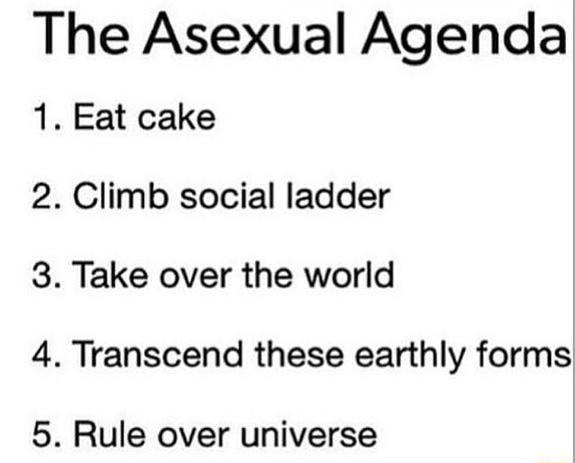 The Asexual Agenda

1. Eat cake

2. Climb social ladder

3. Take over the world

4. Transcend these earthly forms

5. Rule over universe